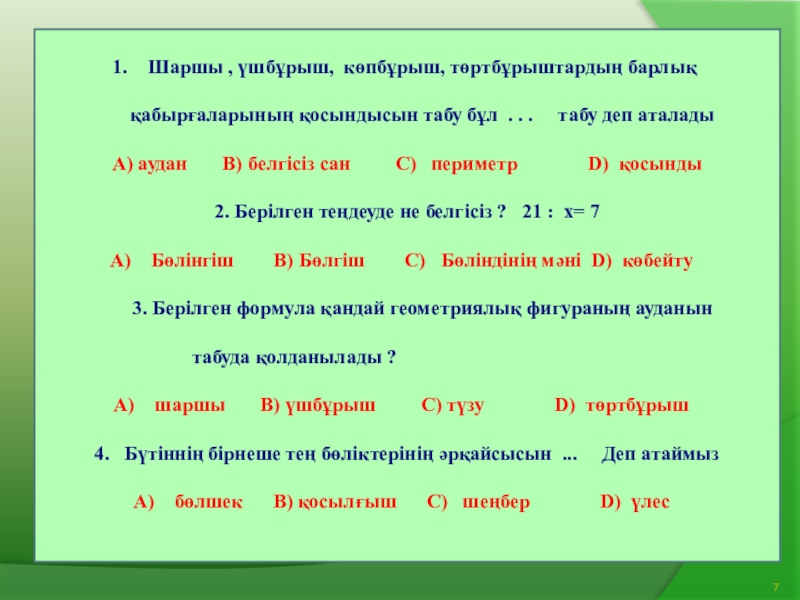 1. Шаршы , үшбұрыш, көпбұрыш, төртбұрыштардың барлық қабырғаларының қосындысын табу бұл . . . табу деп аталады

А) аудан В) белгісіз сан С) периметр D) қосынды

2. Берілген теңдеуде не белгісіз ? 21 : х= 7

А) Бөлінгіш В) Бөлгіш С) Бөліндінің мәні D) көбейту

3. Берілген формула қандай геометриялық фигураның ауданын табуда қолданылады ?

А) шаршы В) үшбұрыш С) түзу D) төртбұрыш

4. Бүтіннің бірнеше тең бөліктерінің әрқайсысын ... Деп атаймыз

А) бөлшек В) қосылғыш С) шеңбер D) үлес

7